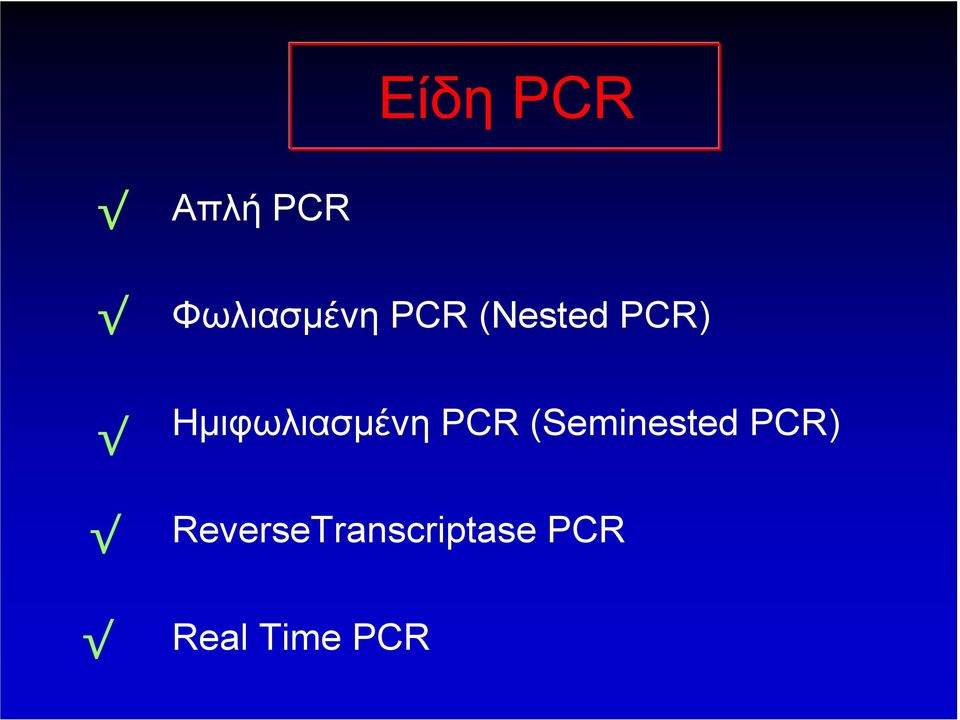 Είδη PCR

√ Απλή PCR

√ Φωλιασμένη PCR (Nested PCR)

√ Ημιφωλιασμένη PCR (Seminested PCR)

√ ReverseTranscriptase PCR

√ Real Time PCR